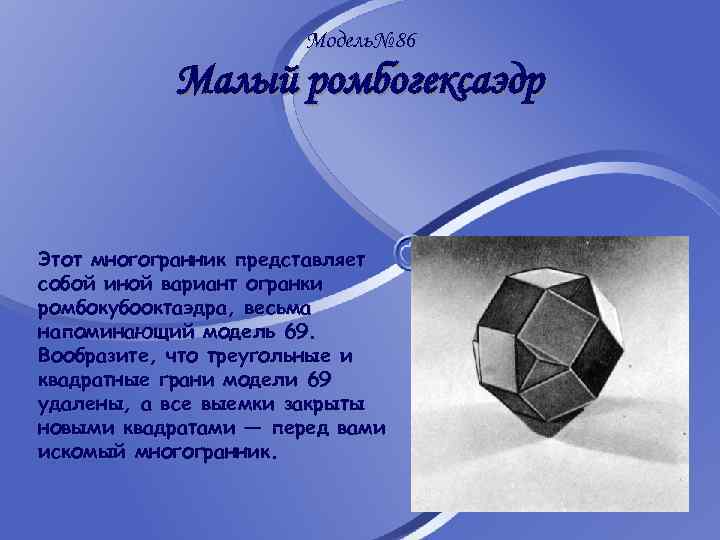 Модель№86

Малый ромбогексаэдр

Этот многогранник представляет собой иной вариант огранки ромбокубооктаэдра, весьма напоминающий модель 69. Вообразите, что треугольные и квадратные грани модели 69 удалены, а все выемки закрыты новыми квадратами — перед вами искомый многогранник.